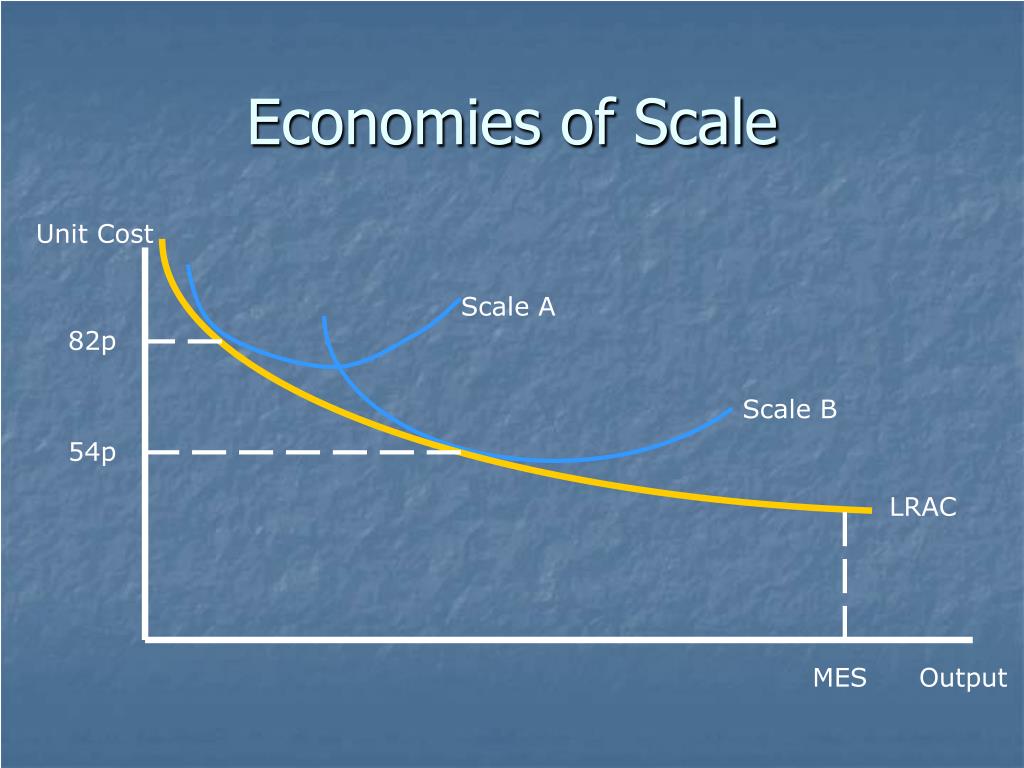 Economies of Scale

Unit Cost

Scale A

82p

Scale B

54p

LRAC

MES

Output